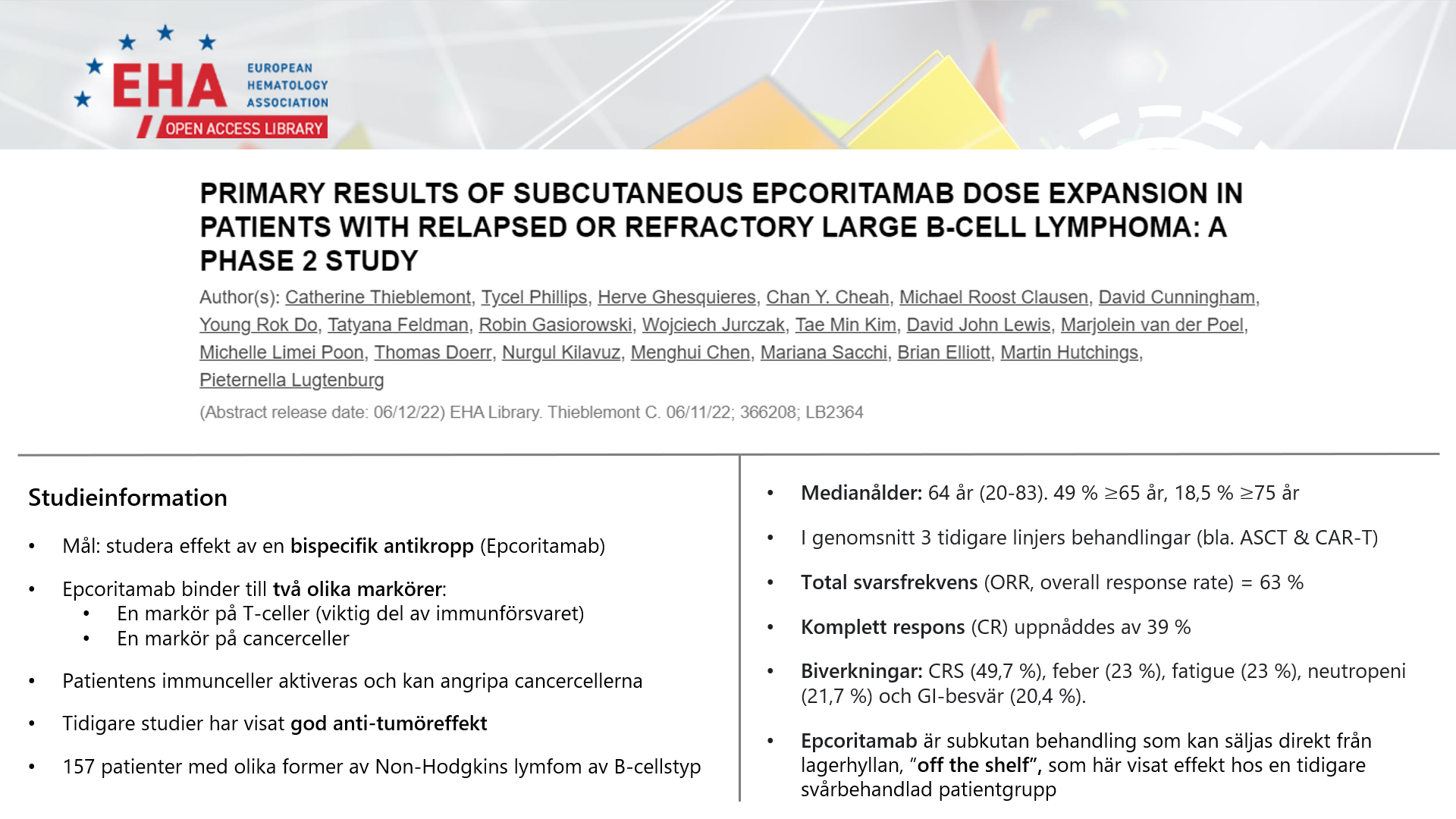 EHA EUROPEAN HEMATOLOGY ASSOCIATION
OPEN ACCESS LIBRARY

PRIMARY RESULTS OF SUBCUTANEOUS EPCORITAMAB DOSE EXPANSION IN PATIENTS WITH RELAPSED OR REFRACTORY LARGE B-CELL LYMPHOMA: A PHASE 2 STUDY

Author(s): Catherine Thieblemont, Tycel Phillips, Herve Ghesquieres, Chan Y. Cheah, Michael Roost Clausen, David Cunningham, Young Rok Do, Tatyana Feldman, Robin Gasiorowski, Wojciech Jurczak, Tae Min Kim, David John Lewis, Marjolein van der Poel, Michelle Limei Poon, Thomas Doerr, Nurgul Kilavuz, Menghui Chen, Mariana Sacchi, Brian Elliott, Martin Hutchings, Pieternella Lugtenburg

(Abstract release date: 06/12/22) EHA Library. Thieblemont C. 06/11/22; 366208; LB2364

Studieinformation

• Mål: studera effekt av en bispecifik antikropp (Epcoritamab)

• Epcoritamab binder till två olika markörer:
  • En markör på T-celler (viktig del av immunförsvaret)
  • En markör på cancerceller

• Patientens immunceller aktiveras och kan angripa cancercellerna

• Tidigare studier har visat god anti-tumöreffekt

• 157 patienter med olika former av Non-Hodgkins lymfom av B-cellstyp

• Medianålder: 64 år (20-83). 49 % ≥65 år, 18,5 % ≥75 år

• I genomsnitt 3 tidigare linjers behandlingar (bla. ASCT & CAR-T)

• Total svarsfrekvens (ORR, overall response rate) = 63 %

• Komplett respons (CR) uppnåddes av 39 %

• Biverkningar: CRS (49,7 %), feber (23 %), fatigue (23 %), neutropeni (21,7 %) och GI-besvär (20,4 %).

• Epcoritamab är subkutan behandling som kan säljas direkt från lagerhyllan, "off the shelf", som här visat effekt hos en tidigare svårbehandlad patientgrupp